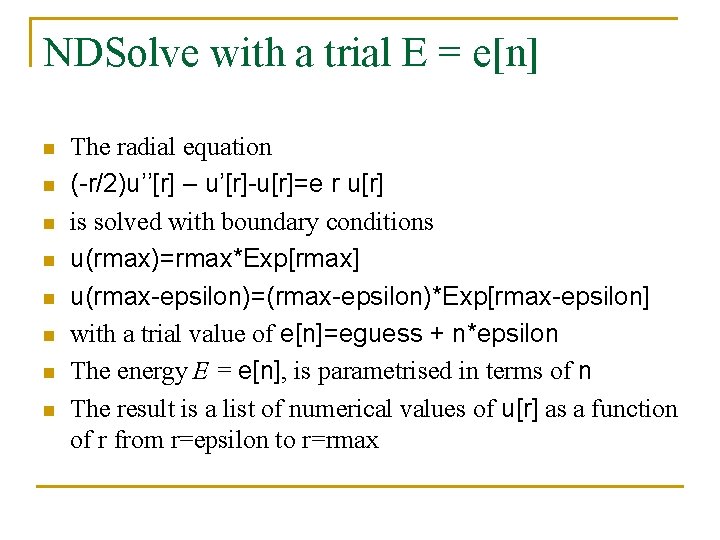 NDSolve with a trial E = e[n]

- The radial equation
- (-r/2)u''[r] – u'[r]-u[r]=e r u[r]
- is solved with boundary conditions
- u(rmax)=rmax*Exp[rmax]
- u(rmax-epsilon)=(rmax-epsilon)*Exp[rmax-epsilon]
- with a trial value of e[n]=eguess + n*epsilon
- The energy $E$ = e[n], is parametrised in terms of n
- The result is a list of numerical values of u[r] as a function of r from r=epsilon to r=rmax